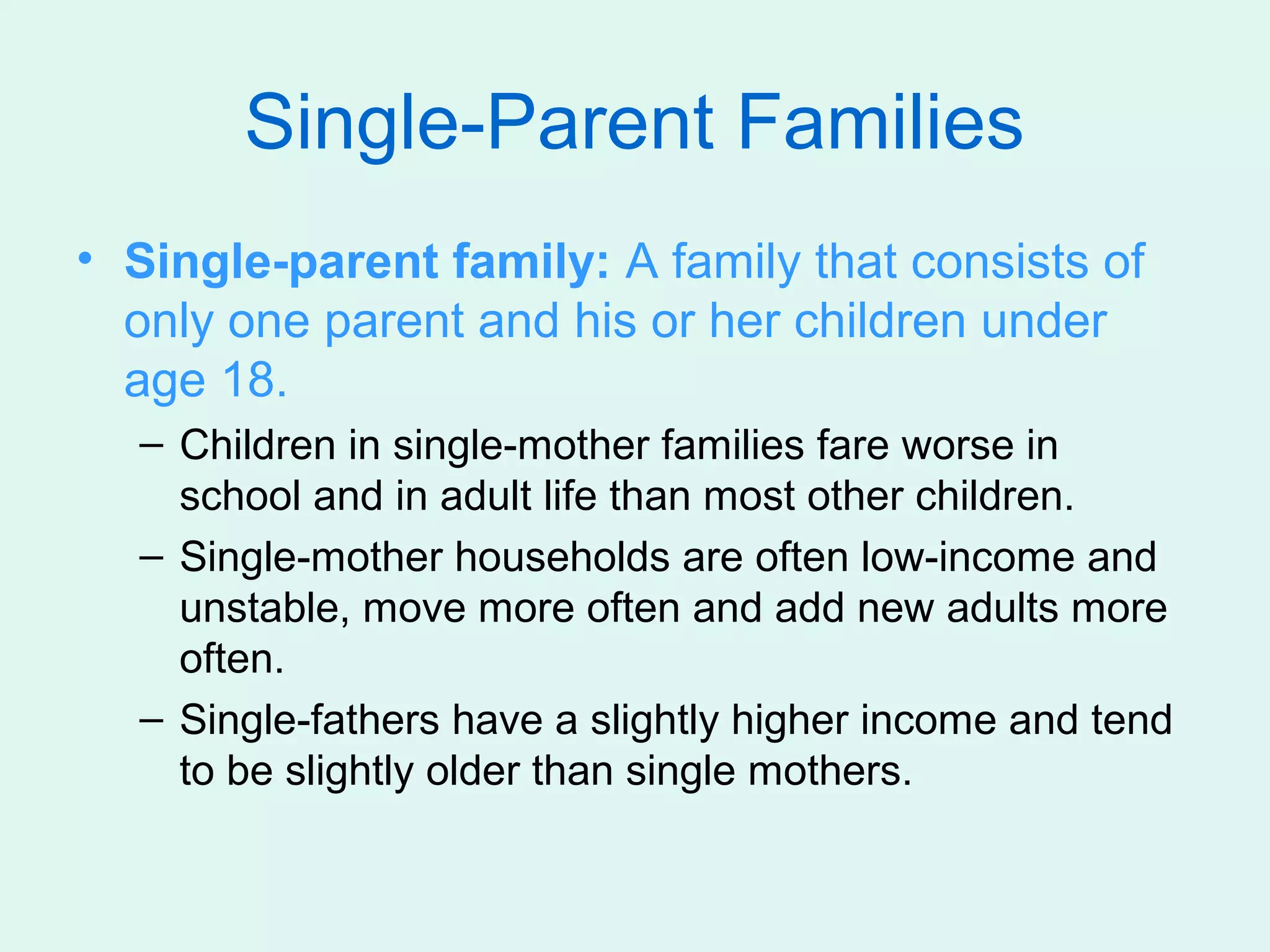 Single-Parent Families

• Single-parent family: A family that consists of only one parent and his or her children under age 18.

– Children in single-mother families fare worse in school and in adult life than most other children.

– Single-mother households are often low-income and unstable, move more often and add new adults more often.

– Single-fathers have a slightly higher income and tend to be slightly older than single mothers.